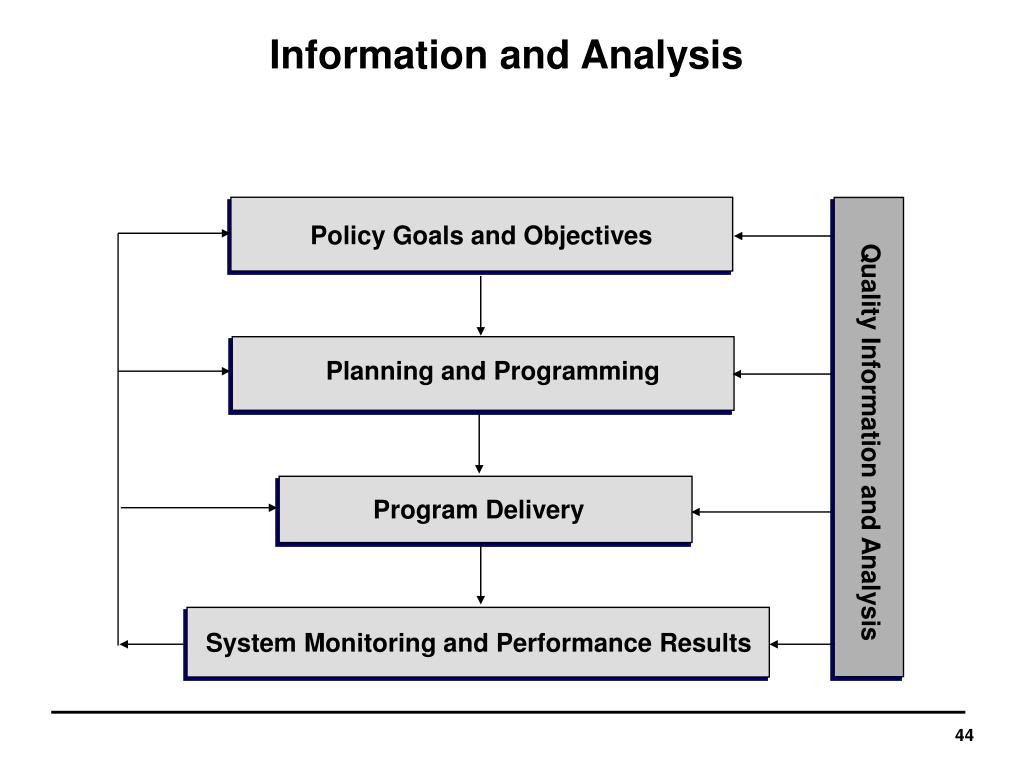 Information and Analysis

Policy Goals and Objectives

Planning and Programming

Program Delivery

System Monitoring and Performance Results

Quality Information and Analysis

44